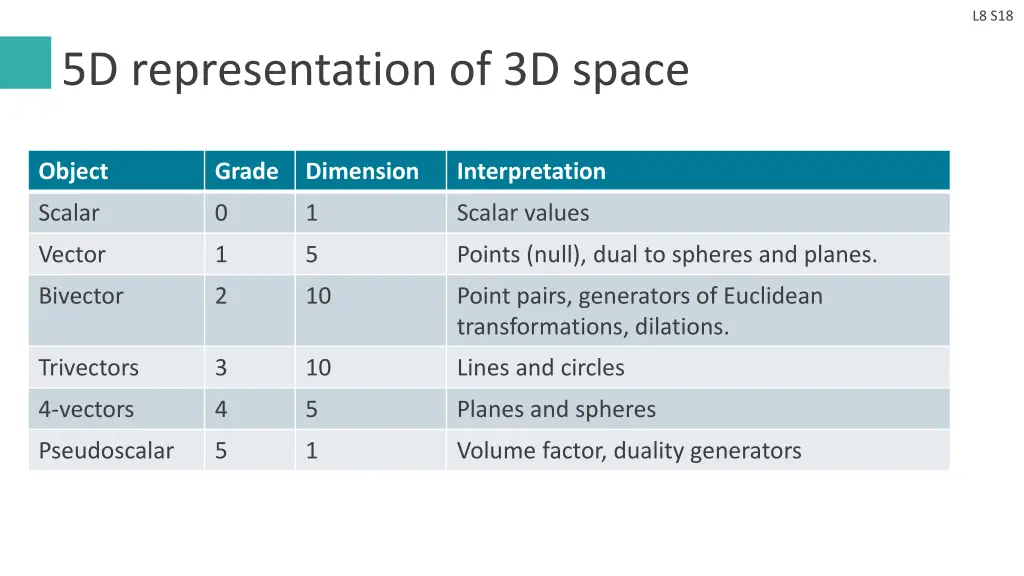 L8 S18

5D representation of 3D space

| Object | Grade | Dimension | Interpretation |
|---|---|---|---|
| Scalar | 0 | 1 | Scalar values |
| Vector | 1 | 5 | Points (null), dual to spheres and planes. |
| Bivector | 2 | 10 | Point pairs, generators of Euclidean transformations, dilations. |
| Trivectors | 3 | 10 | Lines and circles |
| 4-vectors | 4 | 5 | Planes and spheres |
| Pseudoscalar | 5 | 1 | Volume factor, duality generators |